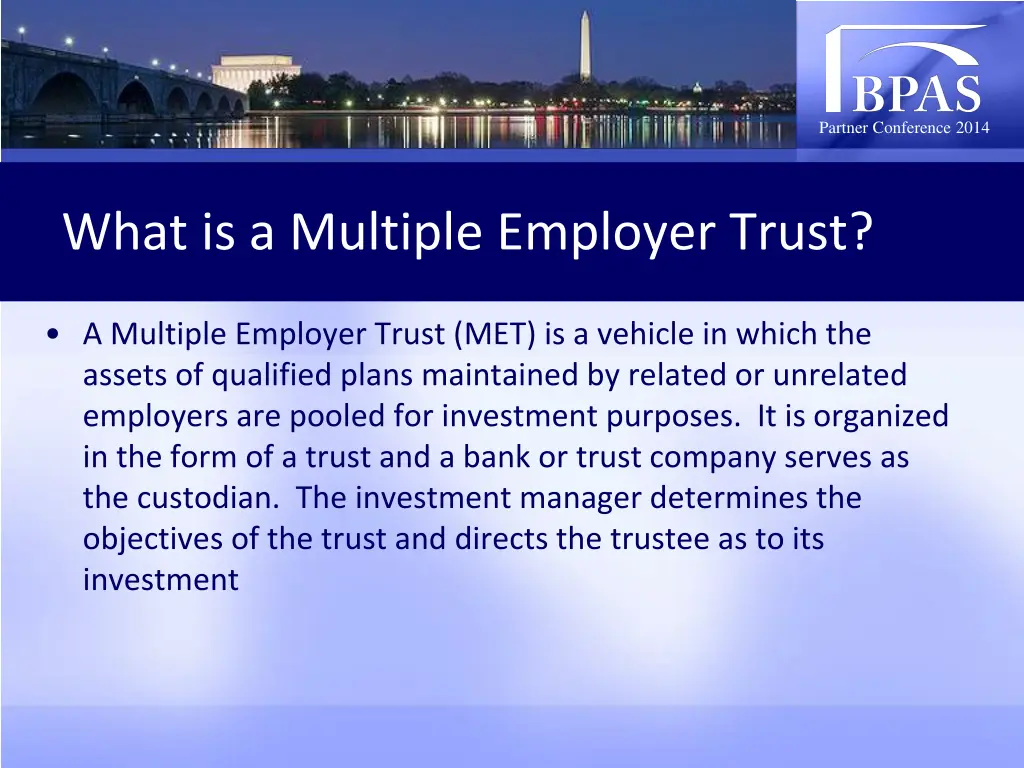 BPAS
Partner Conference 2014

What is a Multiple Employer Trust?

• A Multiple Employer Trust (MET) is a vehicle in which the assets of qualified plans maintained by related or unrelated employers are pooled for investment purposes. It is organized in the form of a trust and a bank or trust company serves as the custodian. The investment manager determines the objectives of the trust and directs the trustee as to its investment